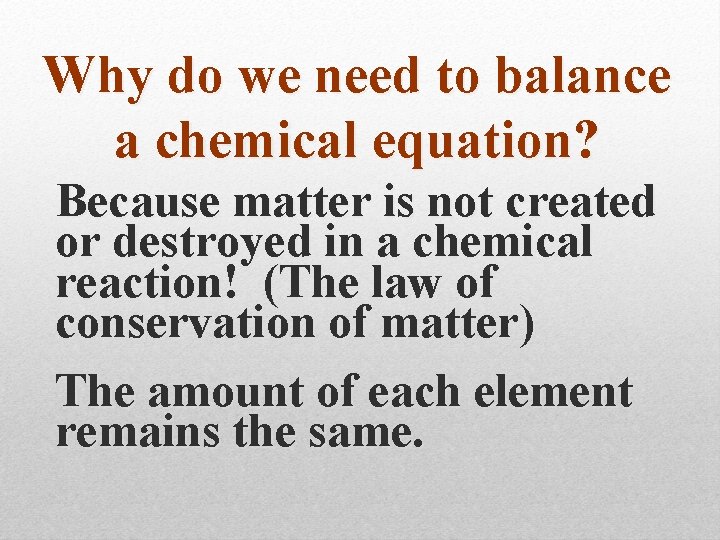 Why do we need to balance a chemical equation?

Because matter is not created or destroyed in a chemical reaction! (The law of conservation of matter)

The amount of each element remains the same.